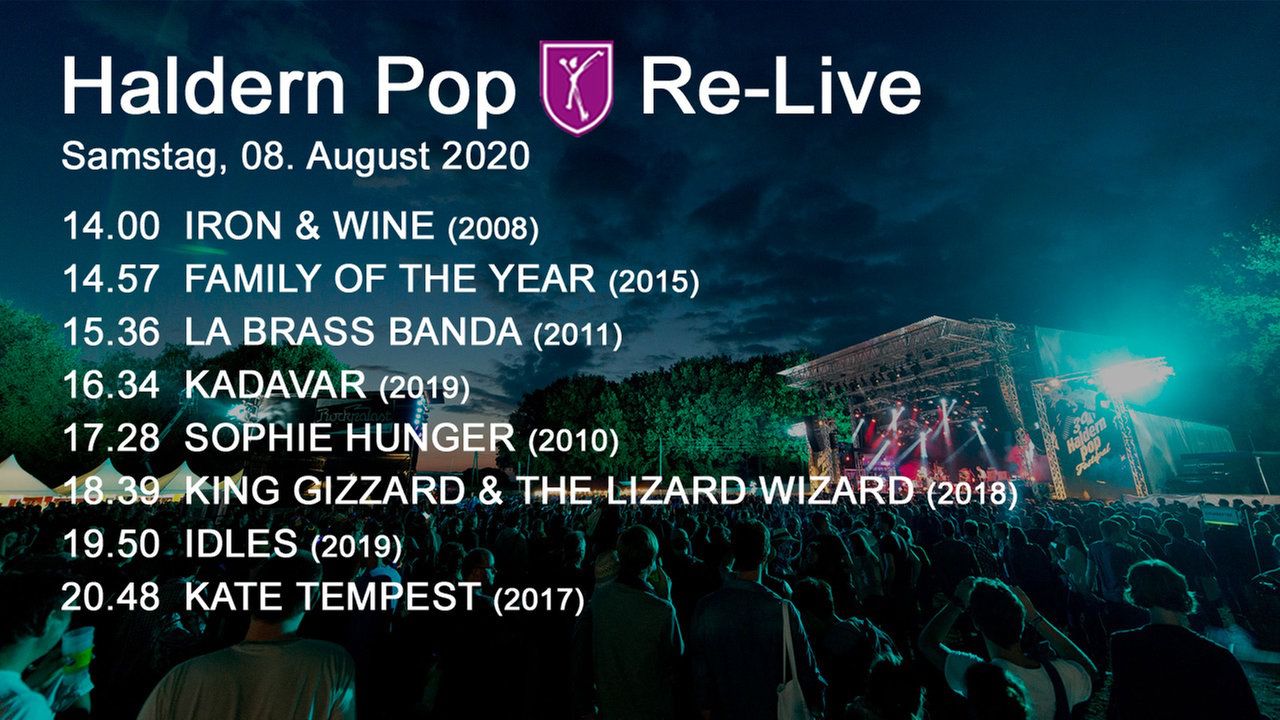 Haldern Pop Re-Live

Samstag, 08. August 2020

14.00 IRON & WINE (2008)
14.57 FAMILY OF THE YEAR (2015)
15.36 LA BRASS BANDA (2011)
16.34 KADAVAR (2019)
17.28 SOPHIE HUNGER (2010)
18.39 KING GIZZARD & THE LIZARD WIZARD (2018)
19.50 IDLES (2019)
20.48 KATE TEMPEST (2017)

Haldern Pop Festival